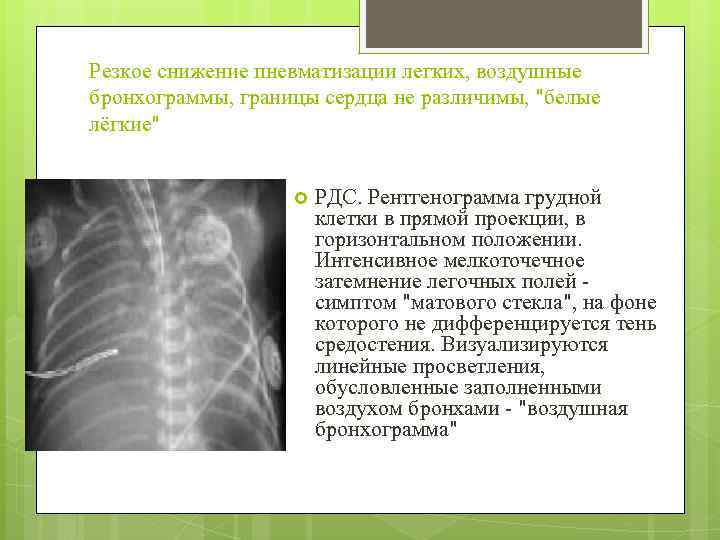 Резкое снижение пневматизации легких, воздушные бронхограммы, границы сердца не различимы, "белые лёгкие"

РДС. Рентгенограмма грудной клетки в прямой проекции, в горизонтальном положении. Интенсивное мелкоточечное затемнение легочных полей - симптом "матового стекла", на фоне которого не дифференцируется тень средостения. Визуализируются линейные просветления, обусловленные заполненными воздухом бронхами - "воздушная бронхограмма"